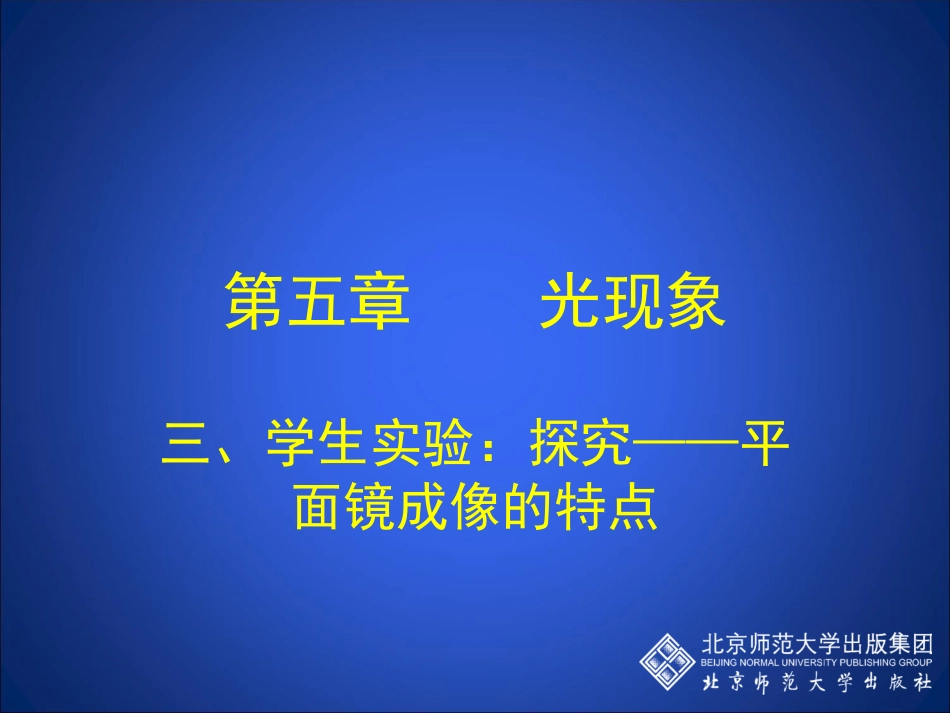 第五章　　光现象

三、学生实验：探究——平面镜成像的特点

北京师范大学出版集团
BEIJING NORMAL UNIVERSITY PUBLISHING GROUP
北京师范大学出版社